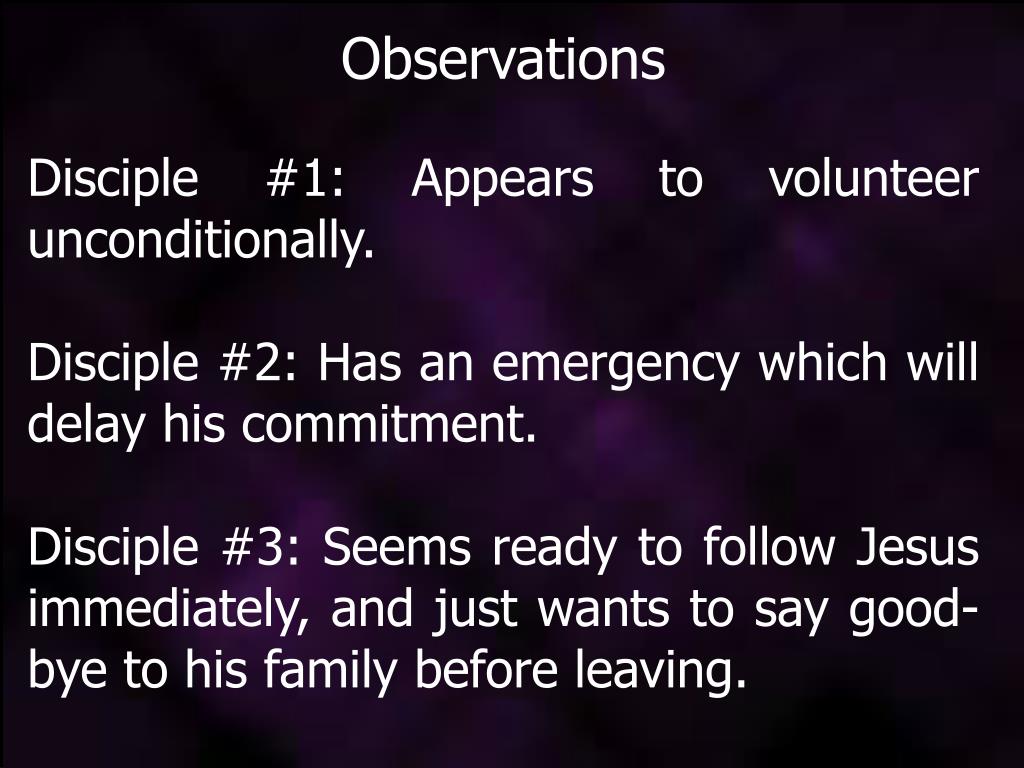 Observations

Disciple #1: Appears to volunteer unconditionally.

Disciple #2: Has an emergency which will delay his commitment.

Disciple #3: Seems ready to follow Jesus immediately, and just wants to say good-bye to his family before leaving.